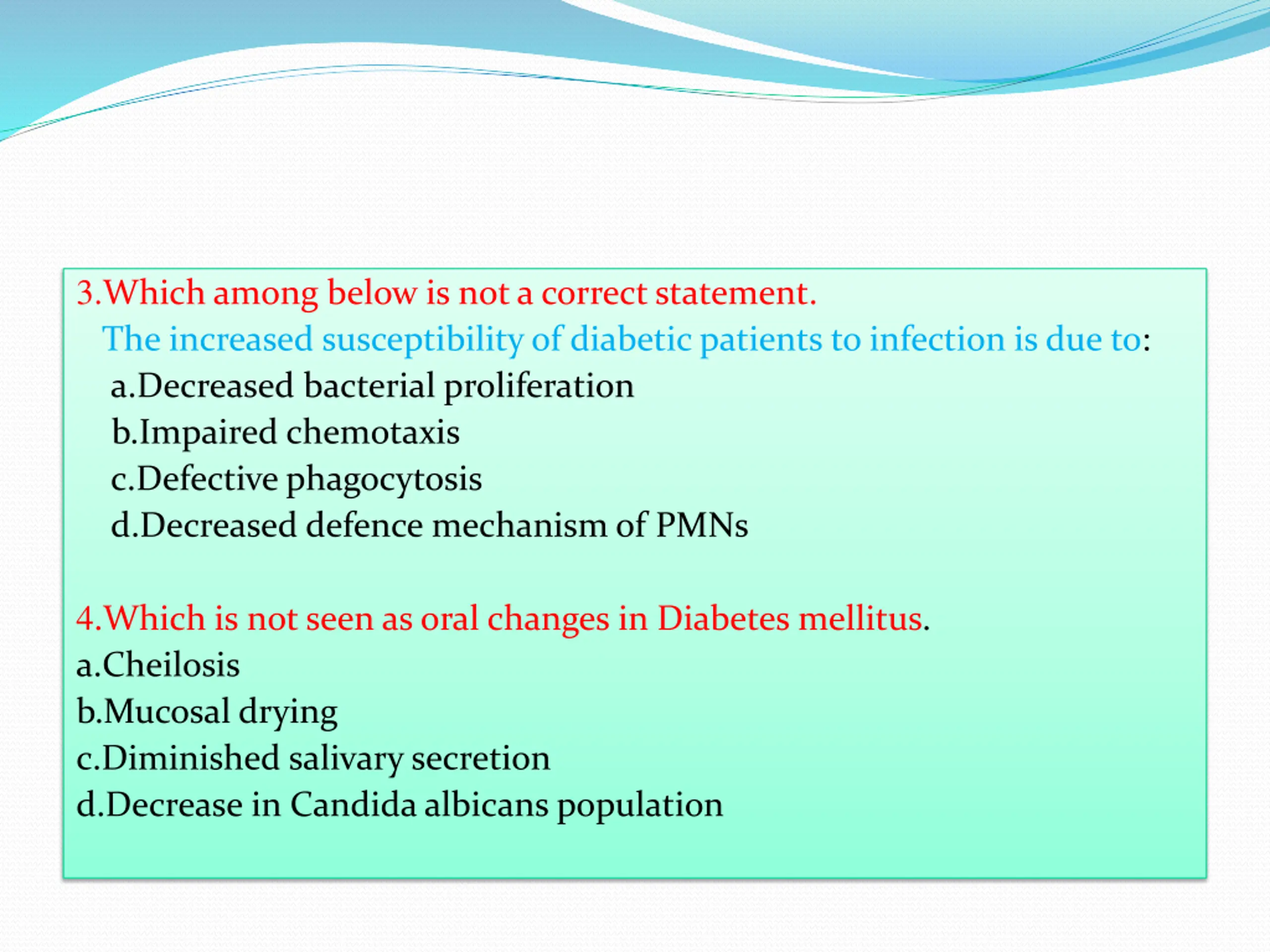 3.Which among below is not a correct statement.

The increased susceptibility of diabetic patients to infection is due to:

a.Decreased bacterial proliferation

b.Impaired chemotaxis

c.Defective phagocytosis

d.Decreased defence mechanism of PMNs

4.Which is not seen as oral changes in Diabetes mellitus.

a.Cheilosis

b.Mucosal drying

c.Diminished salivary secretion

d.Decrease in Candida albicans population